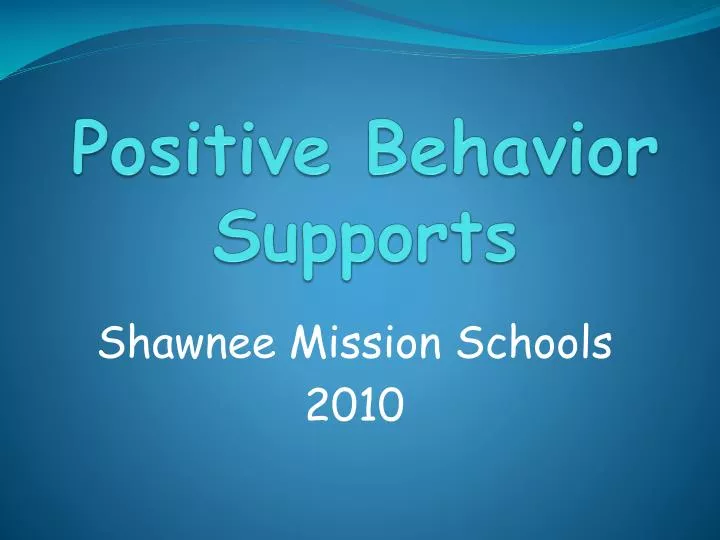 Positive Behavior Supports

Shawnee Mission Schools
2010